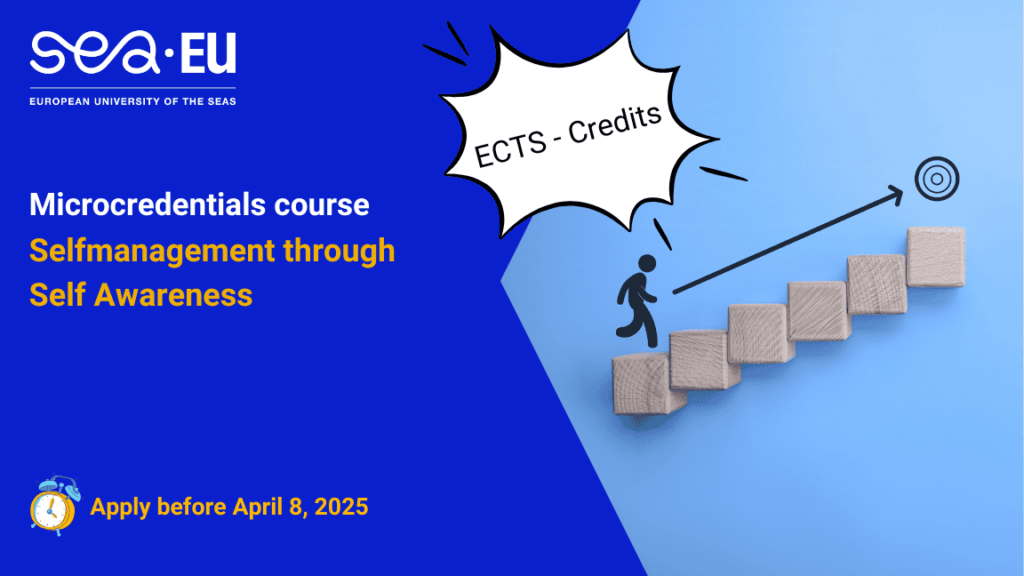 sea·EU
EUROPEAN UNIVERSITY OF THE SEAS

ECTS - Credits

Microcredentials course
Selfmanagement through Self Awareness

Apply before April 8, 2025